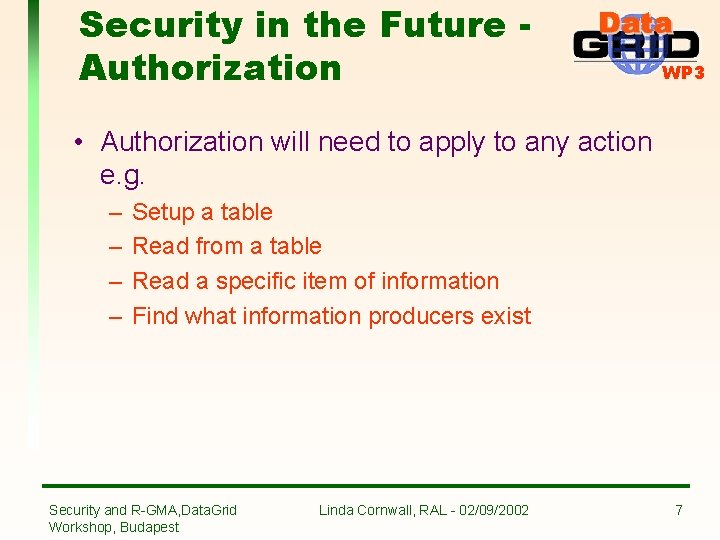 Security in the Future - Authorization

Data GRID WP3

• Authorization will need to apply to any action e.g.
– Setup a table
– Read from a table
– Read a specific item of information
– Find what information producers exist

Security and R-GMA,DataGrid Workshop, Budapest

Linda Cornwall, RAL - 02/09/2002

7